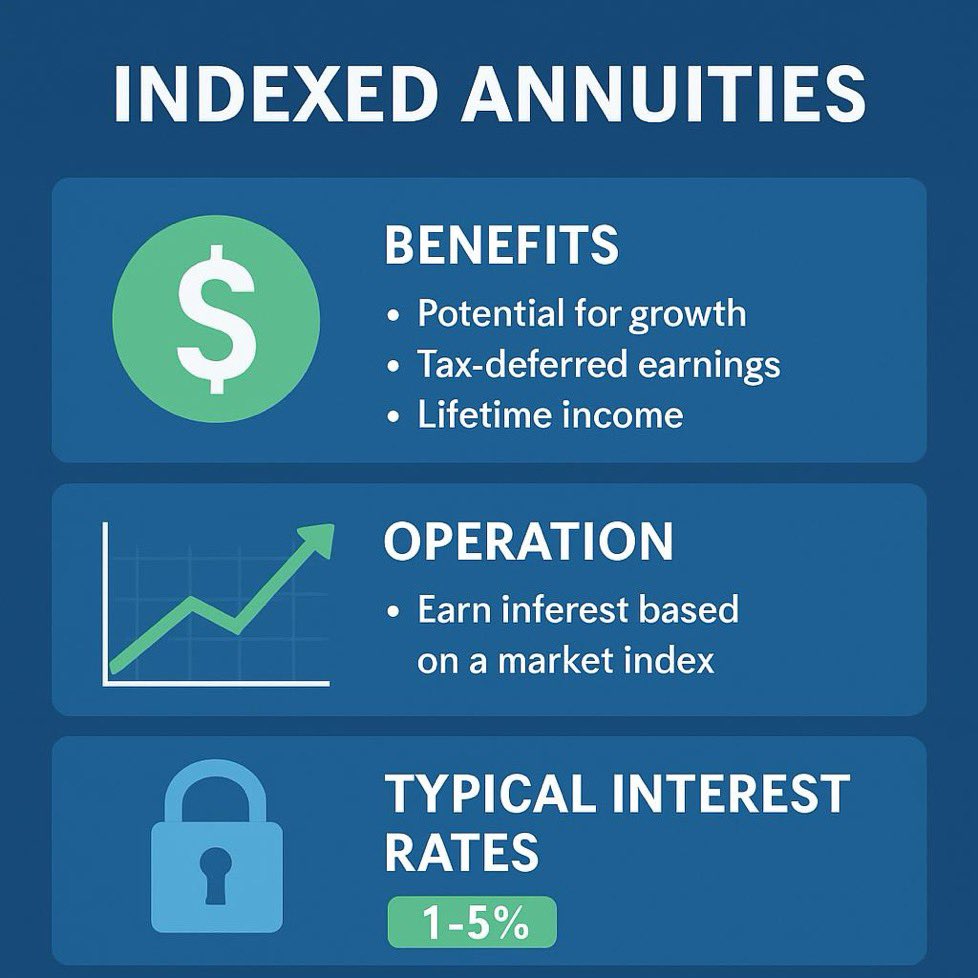 INDEXED ANNUITIES

$

BENEFITS
• Potential for growth
• Tax-deferred earnings
• Lifetime income

OPERATION
• Earn inferest based on a market index

TYPICAL INTEREST RATES
1-5%